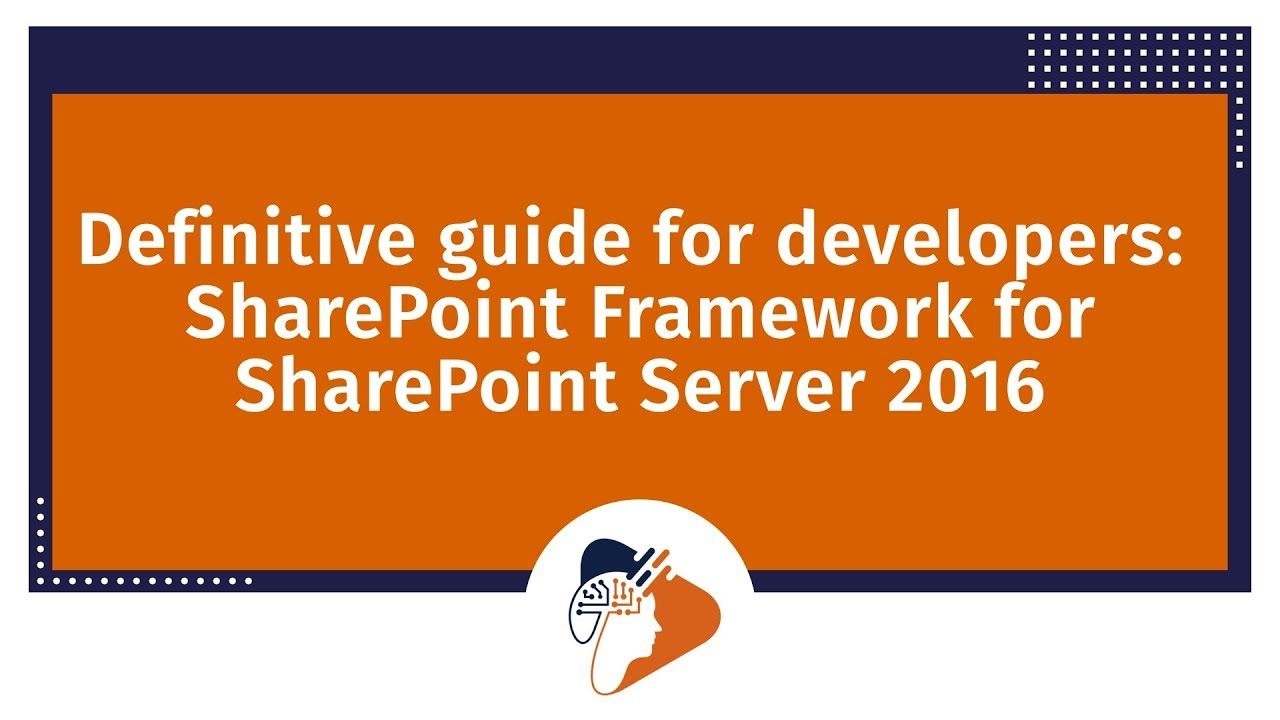 Definitive guide for developers: SharePoint Framework for SharePoint Server 2016